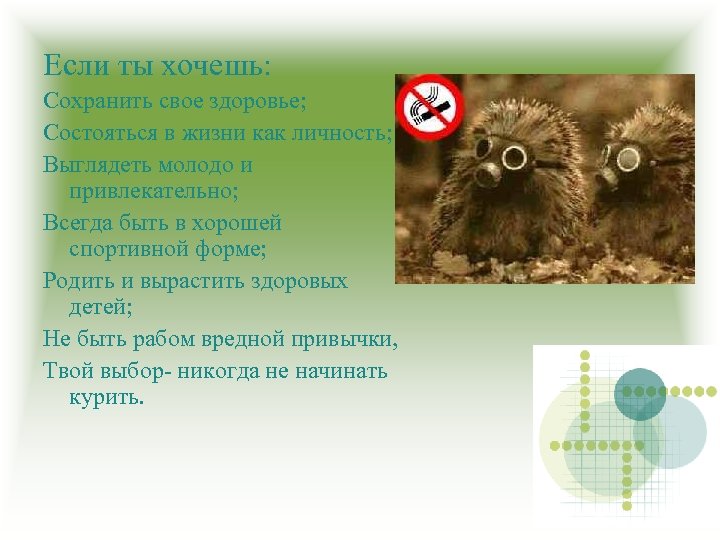 Если ты хочешь:

Сохранить свое здоровье;

Состояться в жизни как личность;

Выглядеть молодо и привлекательно;

Всегда быть в хорошей спортивной форме;

Родить и вырастить здоровых детей;

Не быть рабом вредной привычки,

Твой выбор- никогда не начинать курить.